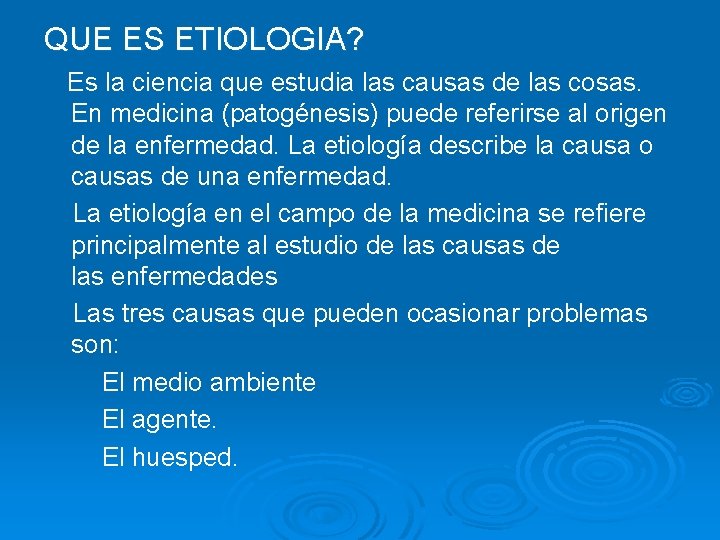 QUE ES ETIOLOGIA?

Es la ciencia que estudia las causas de las cosas. En medicina (patogénesis) puede referirse al origen de la enfermedad. La etiología describe la causa o causas de una enfermedad.

La etiología en el campo de la medicina se refiere principalmente al estudio de las causas de las enfermedades

Las tres causas que pueden ocasionar problemas son:

El medio ambiente

El agente.

El huesped.